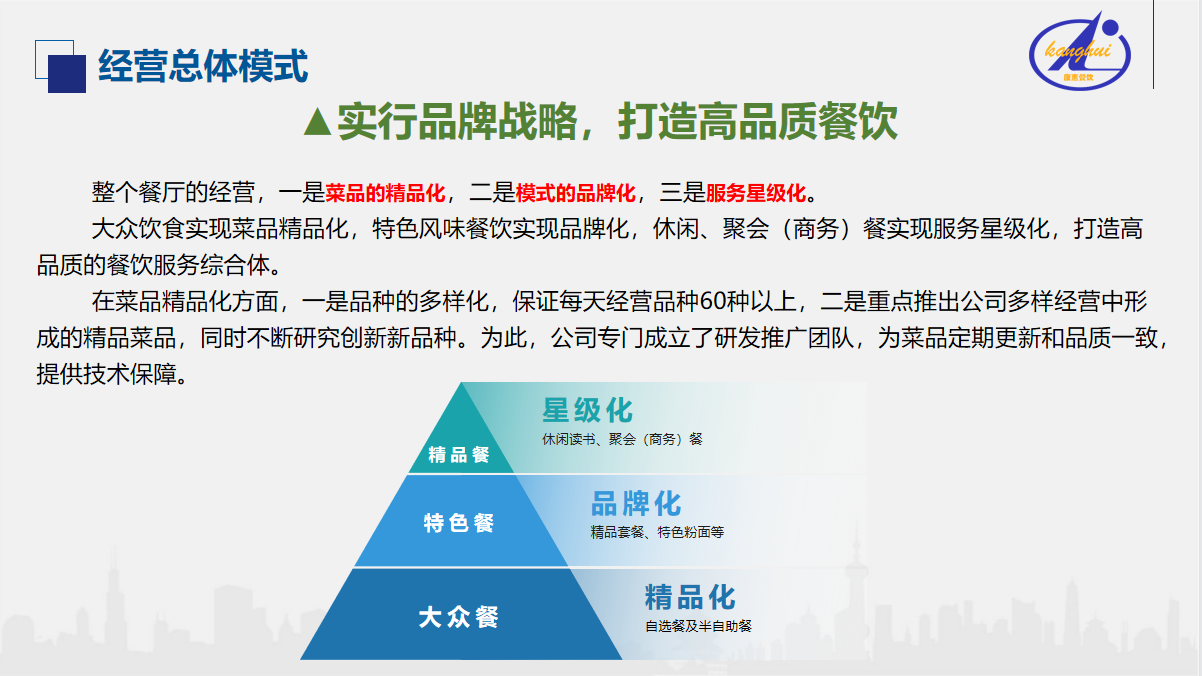 经营总体模式

kanghui
康惠餐饮

▲实行品牌战略，打造高品质餐饮

整个餐厅的经营，一是菜品的精品化，二是模式的品牌化，三是服务星级化。

大众饮食实现菜品精品化，特色风味餐饮实现品牌化，休闲、聚会（商务）餐实现服务星级化，打造高品质的餐饮服务综合体。

在菜品精品化方面，一是品种的多样化，保证每天经营品种60种以上，二是重点推出公司多样经营中形成的精品菜品，同时不断研究创新新品种。为此，公司专门成立了研发推广团队，为菜品定期更新和品质一致，提供技术保障。

精品餐
星级化
休闲读书、聚会（商务）餐

特色餐
品牌化
精品套餐、特色粉面等

大众餐
精品化
自选餐及半自助餐